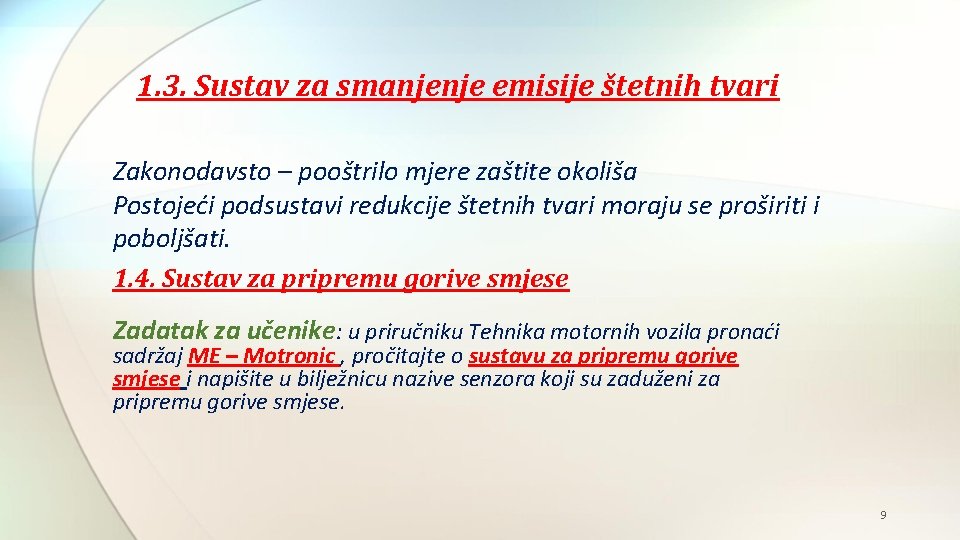 1.3. Sustav za smanjenje emisije štetnih tvari

Zakonodavsto – pooštrilo mjere zaštite okoliša
Postojeći podsustavi redukcije štetnih tvari moraju se proširiti i poboljšati.

1.4. Sustav za pripremu gorive smjese

Zadatak za učenike: u priručniku Tehnika motornih vozila pronaći sadržaj ME – Motronic , pročitajte o sustavu za pripremu gorive smjese i napišite u bilježnicu nazive senzora koji su zaduženi za pripremu gorive smjese.

9